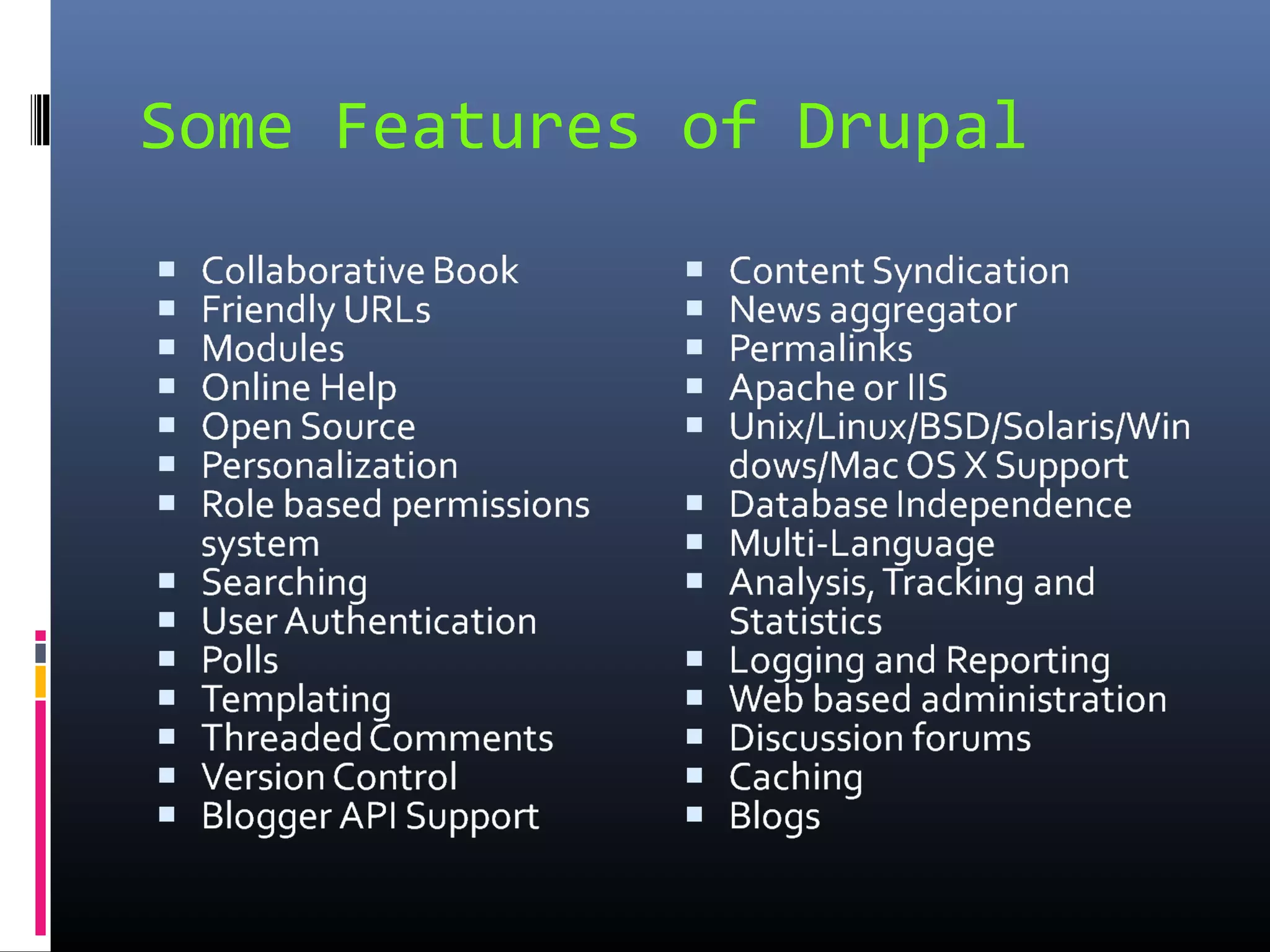 Some Features of Drupal

- Collaborative Book
- Friendly URLs
- Modules
- Online Help
- Open Source
- Personalization
- Role based permissions system
- Searching
- User Authentication
- Polls
- Templating
- Threaded Comments
- Version Control
- Blogger API Support

- Content Syndication
- News aggregator
- Permalinks
- Apache or IIS
- Unix/Linux/BSD/Solaris/Windows/Mac OS X Support
- Database Independence
- Multi-Language
- Analysis, Tracking and Statistics
- Logging and Reporting
- Web based administration
- Discussion forums
- Caching
- Blogs